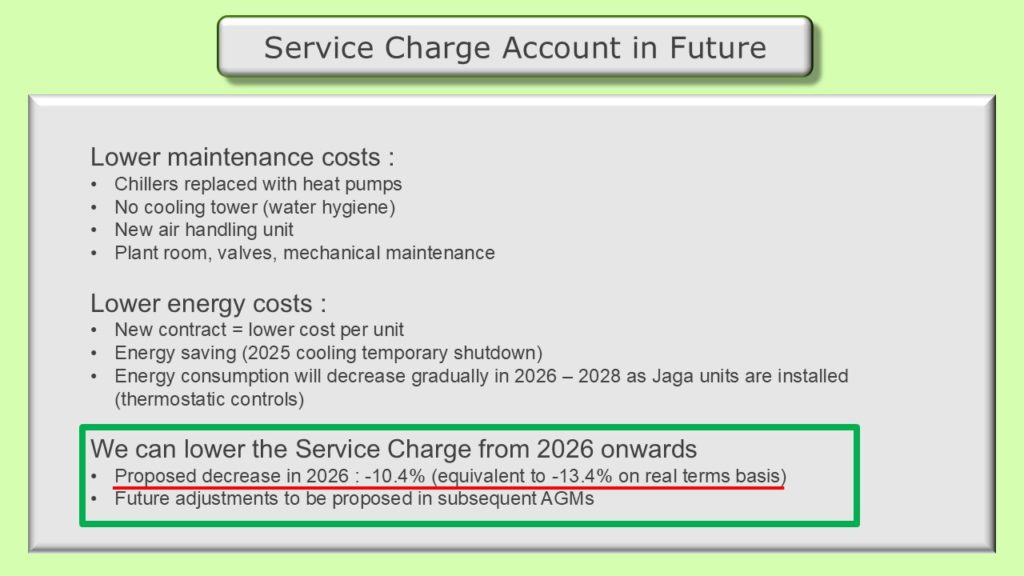 Service Charge Account in Future

Lower maintenance costs :
• Chillers replaced with heat pumps
• No cooling tower (water hygiene)
• New air handling unit
• Plant room, valves, mechanical maintenance

Lower energy costs :
• New contract = lower cost per unit
• Energy saving (2025 cooling temporary shutdown)
• Energy consumption will decrease gradually in 2026 – 2028 as Jaga units are installed (thermostatic controls)

We can lower the Service Charge from 2026 onwards
• Proposed decrease in 2026 : -10.4% (equivalent to -13.4% on real terms basis)
• Future adjustments to be proposed in subsequent AGMs